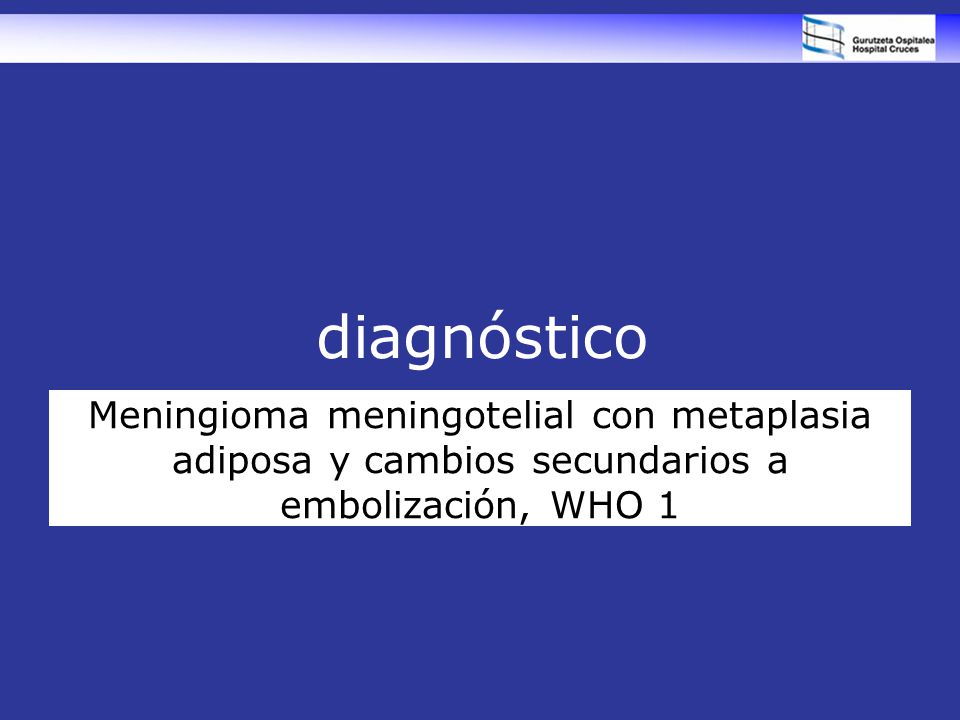 Gurutzeta Ospitalea
Hospital Cruces

diagnóstico

Meningioma meningotelial con metaplasia adiposa y cambios secundarios a embolización, WHO 1